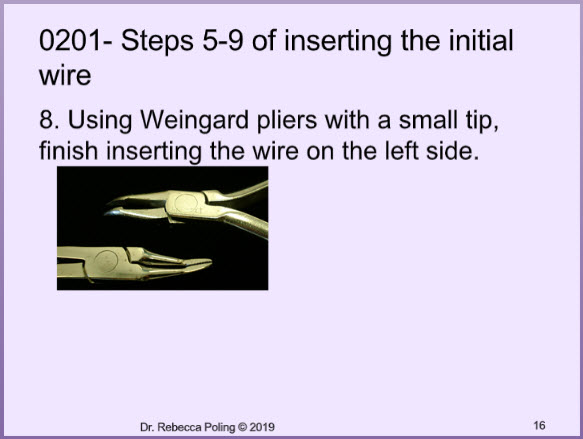 0201- Steps 5-9 of inserting the initial wire

8. Using Weingard pliers with a small tip, finish inserting the wire on the left side.

Dr. Rebecca Poling © 2019

16